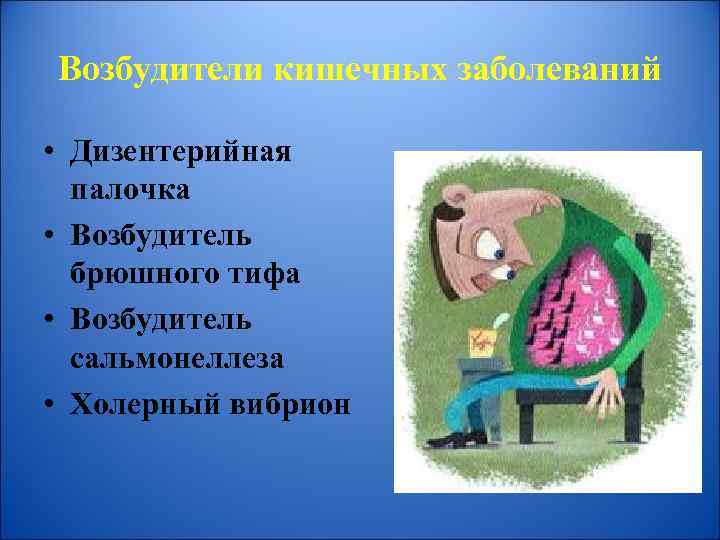 Возбудители кишечных заболеваний

• Дизентерийная палочка
• Возбудитель брюшного тифа
• Возбудитель сальмонеллеза
• Холерный вибрион